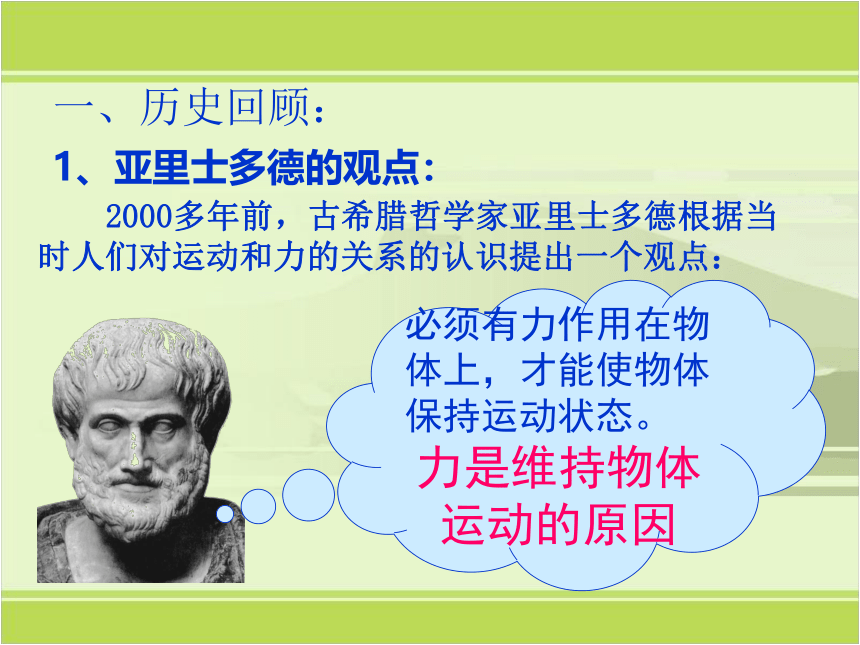 一、历史回顾：

1、亚里士多德的观点：

2000多年前，古希腊哲学家亚里士多德根据当时人们对运动和力的关系的认识提出一个观点：

必须有力作用在物体上，才能使物体保持运动状态。

力是维持物体运动的原因